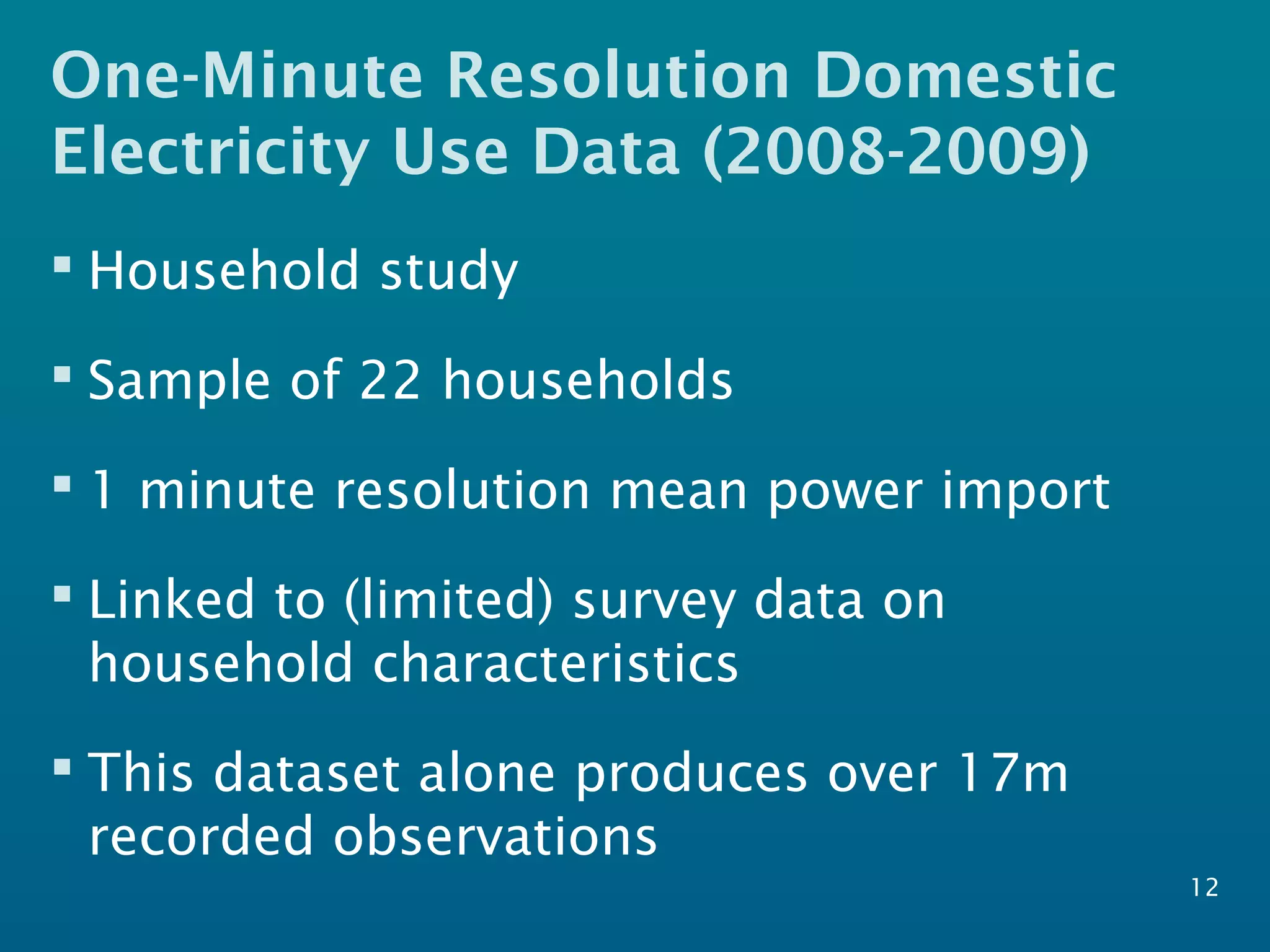 One-Minute Resolution Domestic Electricity Use Data (2008-2009)

▪ Household study

▪ Sample of 22 households

▪ 1 minute resolution mean power import

▪ Linked to (limited) survey data on household characteristics

▪ This dataset alone produces over 17m recorded observations

12